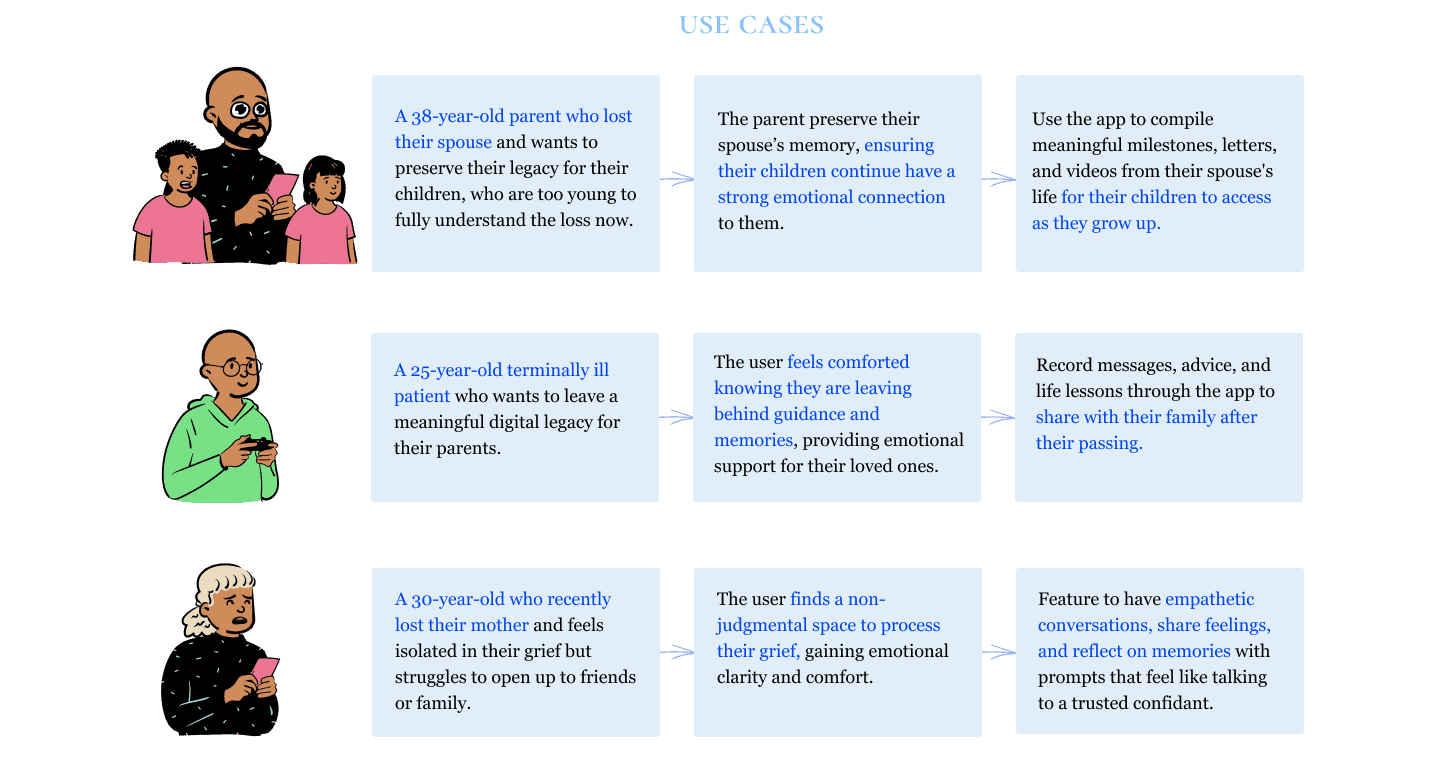 USE CASES

A 38-year-old parent who lost their spouse and wants to preserve their legacy for their children, who are too young to fully understand the loss now.

The parent preserve their spouse's memory, ensuring their children continue have a strong emotional connection to them.

Use the app to compile meaningful milestones, letters, and videos from their spouse's life for their children to access as they grow up.

A 25-year-old terminally ill patient who wants to leave a meaningful digital legacy for their parents.

The user feels comforted knowing they are leaving behind guidance and memories, providing emotional support for their loved ones.

Record messages, advice, and life lessons through the app to share with their family after their passing.

A 30-year-old who recently lost their mother and feels isolated in their grief but struggles to open up to friends or family.

The user finds a non-judgmental space to process their grief, gaining emotional clarity and comfort.

Feature to have empathetic conversations, share feelings, and reflect on memories with prompts that feel like talking to a trusted confidant.